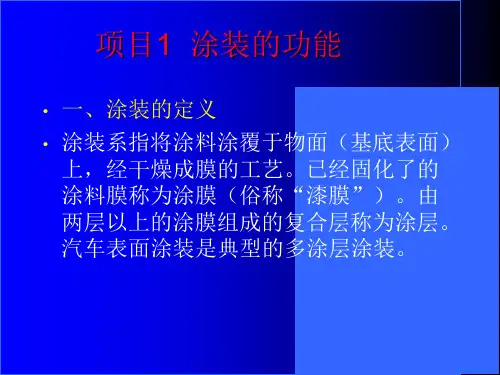 项目1 涂装的功能

• 一、涂装的定义

• 涂装系指将涂料涂覆于物面（基底表面）上，经干燥成膜的工艺。已经固化了的涂料膜称为涂膜（俗称“漆膜”）。由两层以上的涂膜组成的复合层称为涂层。汽车表面涂装是典型的多涂层涂装。